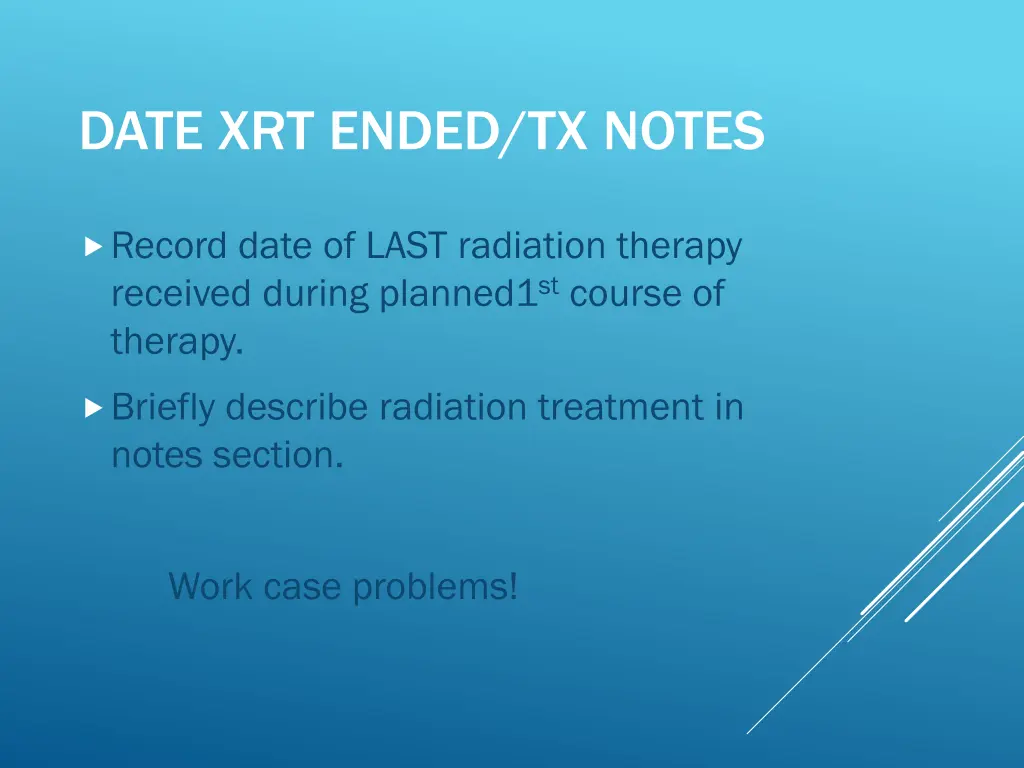 DATE XRT ENDED/TX NOTES

Record date of LAST radiation therapy received during planned1$^{st}$ course of therapy.

Briefly describe radiation treatment in notes section.

Work case problems!